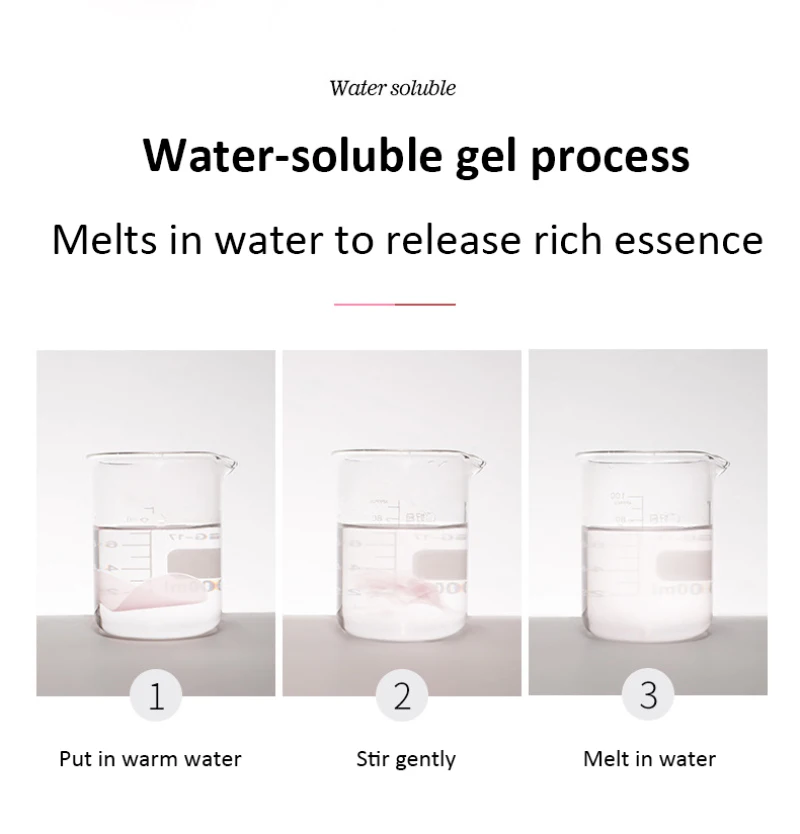 Water soluble

Water-soluble gel process

Melts in water to release rich essence

1

Put in warm water

2

Stir gently

3

Melt in water